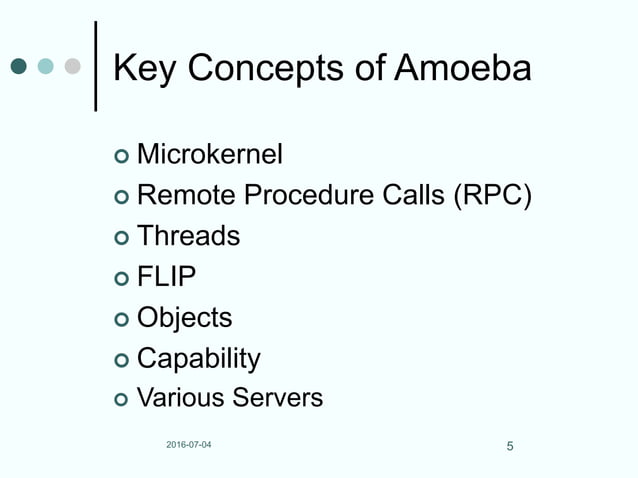 Key Concepts of Amoeba

- Microkernel
- Remote Procedure Calls (RPC)
- Threads
- FLIP
- Objects
- Capability
- Various Servers

2016-07-04

5